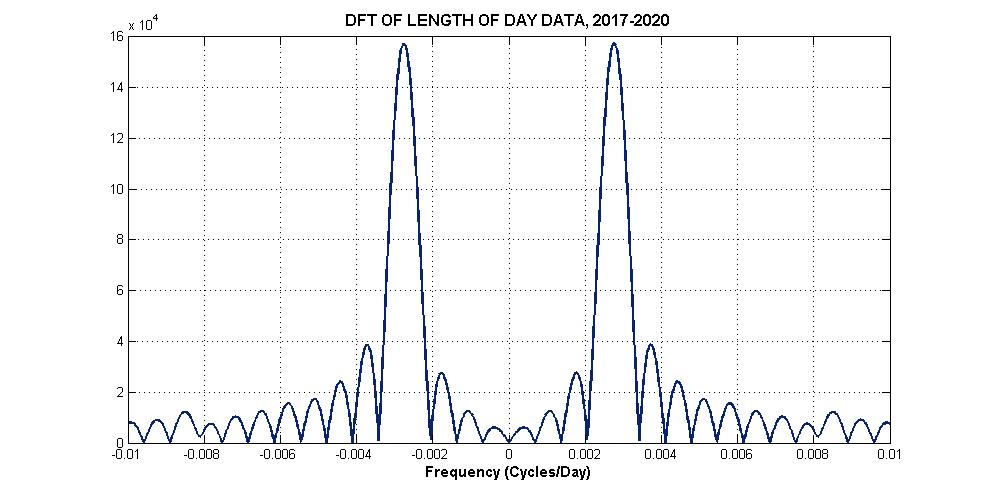 DFT OF LENGTH OF DAY DATA, 2017-2020

$\times 10^4$

16
14
12
10
8
6
4
2
0

-0.01 -0.008 -0.006 -0.004 -0.002 0 0.002 0.004 0.006 0.008 0.01

Frequency (Cycles/Day)